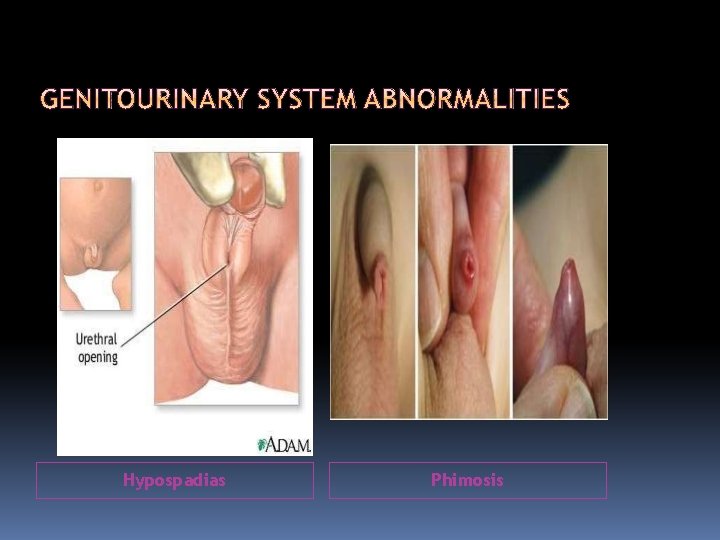 GENITOURINARY SYSTEM ABNORMALITIES

Urethral opening

ADAM.

Hypospadias

Phimosis